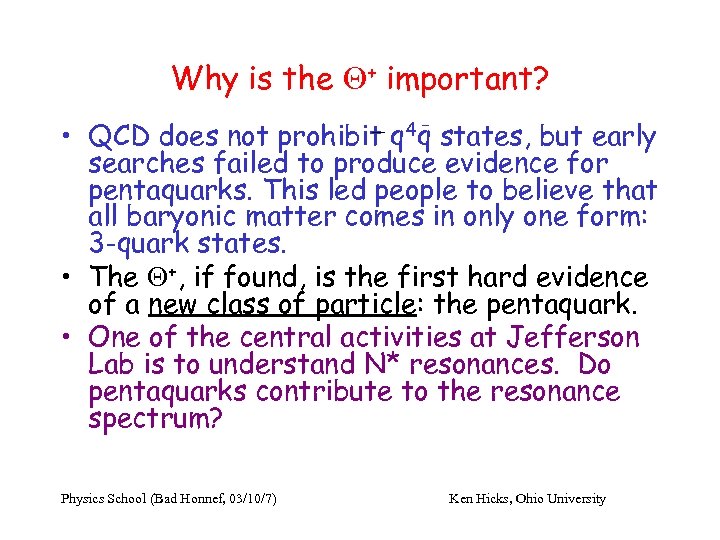 Why is the $\Theta^+$ important?

• QCD does not prohibit $q^4\bar{q}$ states, but early searches failed to produce evidence for pentaquarks. This led people to believe that all baryonic matter comes in only one form: 3-quark states.

• The $\Theta^+$, if found, is the first hard evidence of a new class of particle: the pentaquark.

• One of the central activities at Jefferson Lab is to understand N* resonances. Do pentaquarks contribute to the resonance spectrum?

Physics School (Bad Honnef, 03/10/7)

Ken Hicks, Ohio University